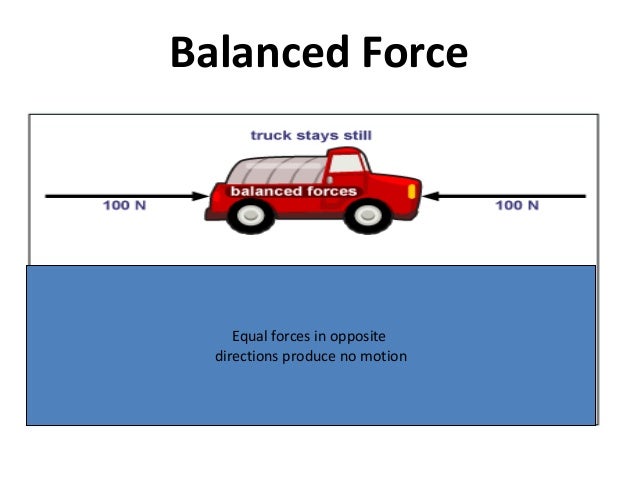 Balanced Force

truck stays still

100 N

balanced forces

100 N

Equal forces in opposite directions produce no motion